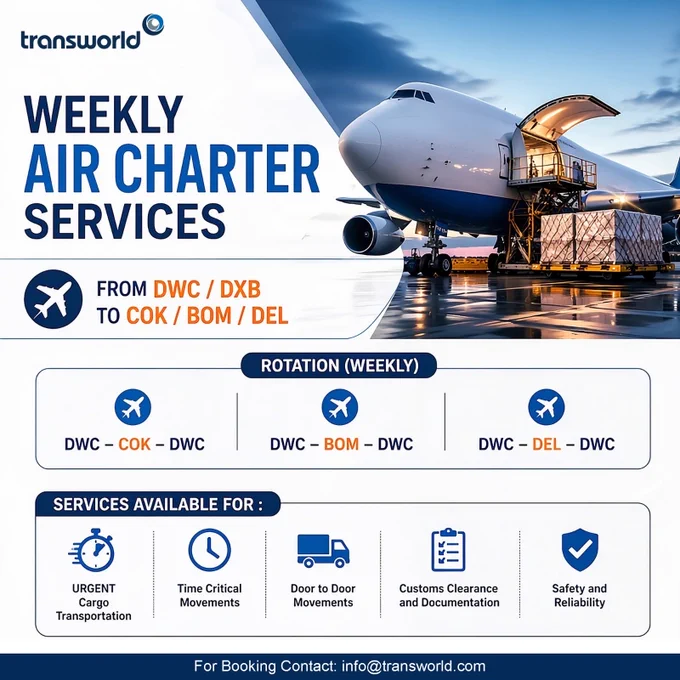 transworld

WEEKLY
AIR CHARTER
SERVICES

FROM DWC / DXB
TO COK / BOM / DEL

ROTATION (WEEKLY)

DWC – COK – DWC

DWC – BOM – DWC

DWC – DEL – DWC

SERVICES AVAILABLE FOR :

URGENT Cargo Transportation

Time Critical Movements

Door to Door Movements

Customs Clearance and Documentation

Safety and Reliability

For Booking Contact: info@transworld.com